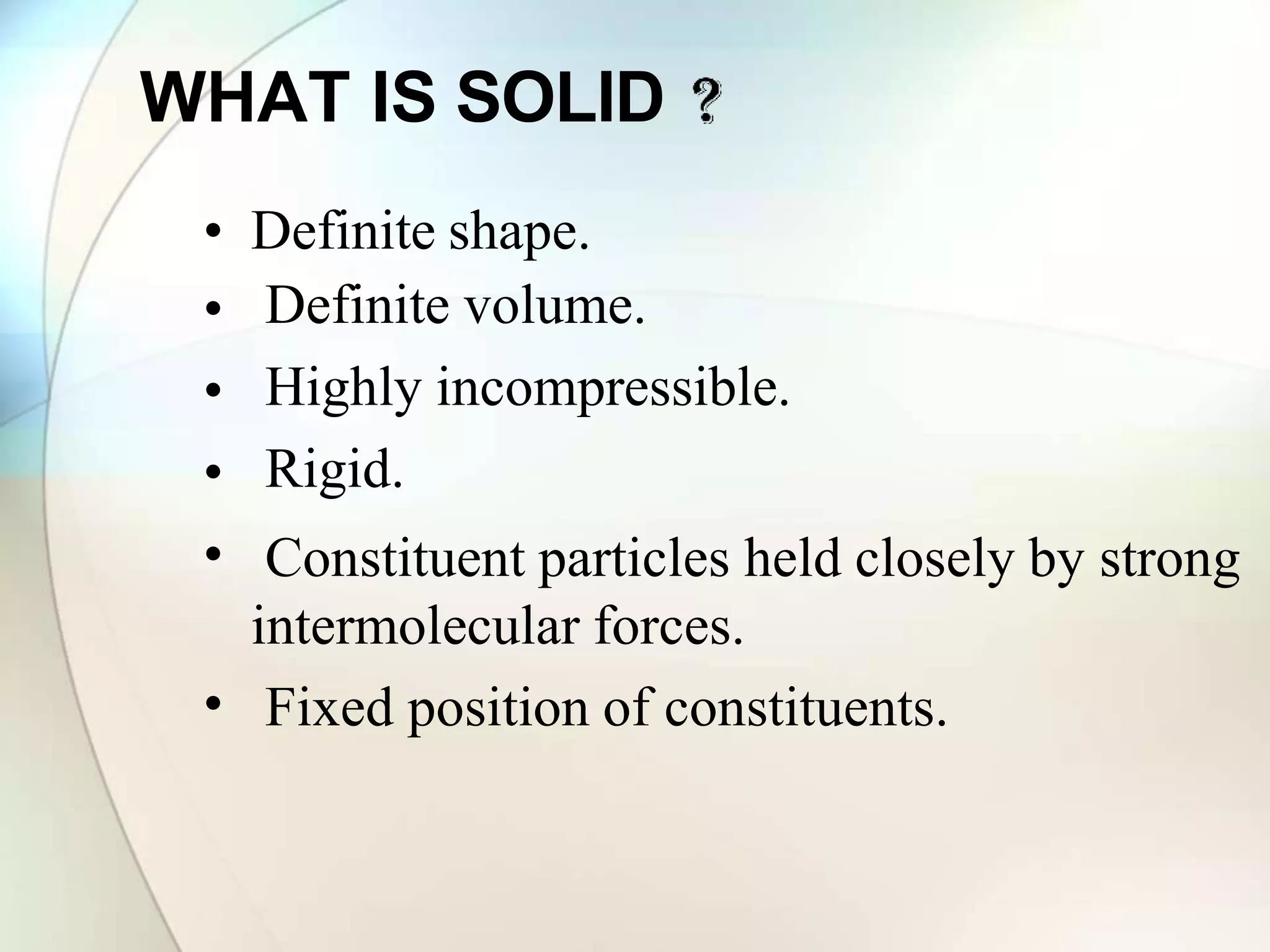 WHAT IS SOLID ?

• Definite shape.
• Definite volume.
• Highly incompressible.
• Rigid.
• Constituent particles held closely by strong intermolecular forces.
• Fixed position of constituents.